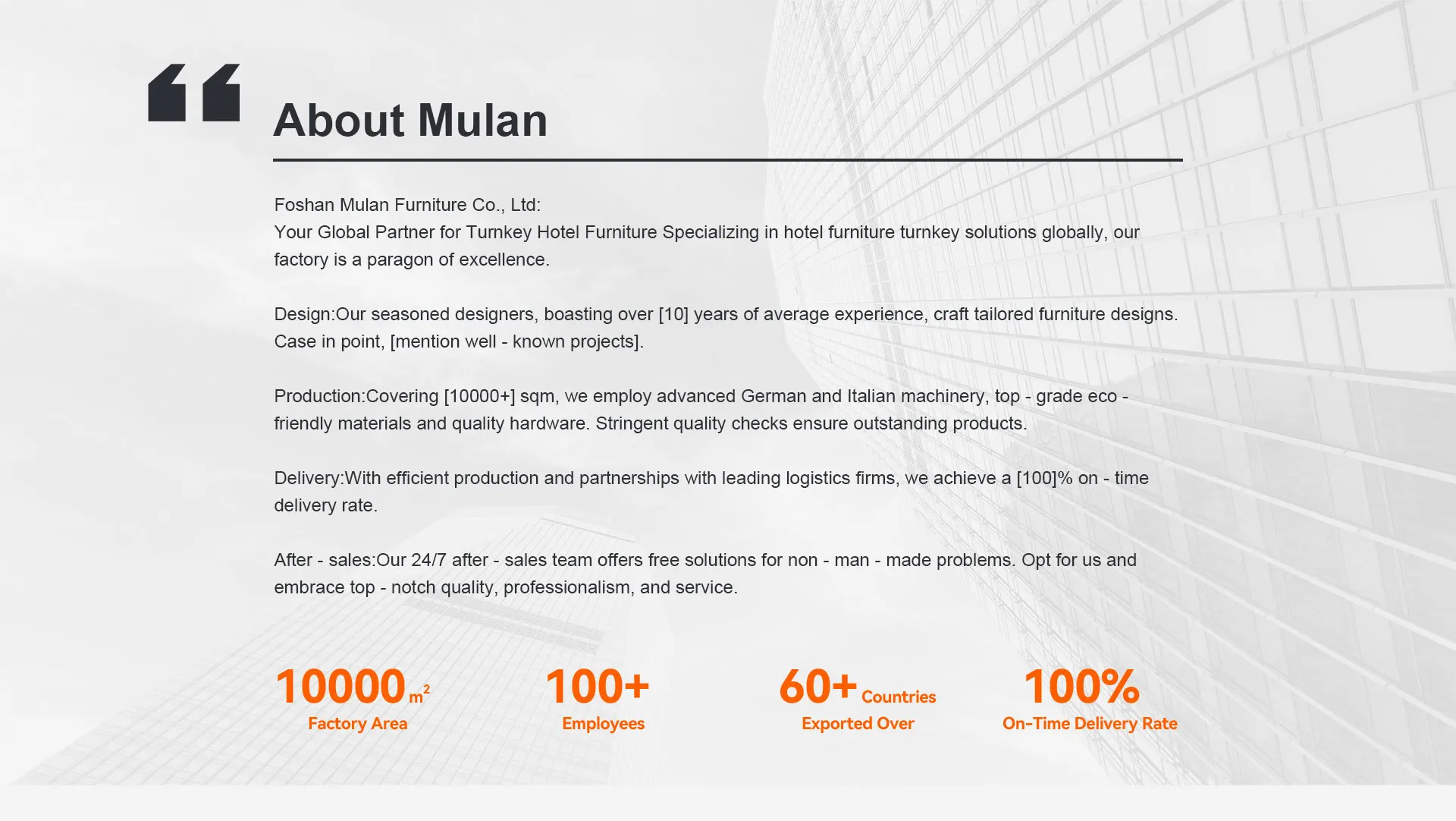 “ About Mulan

Foshan Mulan Furniture Co., Ltd:
Your Global Partner for Turnkey Hotel Furniture Specializing in hotel furniture turnkey solutions globally, our factory is a paragon of excellence.

Design:Our seasoned designers, boasting over [10] years of average experience, craft tailored furniture designs. Case in point, [mention well - known projects].

Production:Covering [10000+] sqm, we employ advanced German and Italian machinery, top - grade eco - friendly materials and quality hardware. Stringent quality checks ensure outstanding products.

Delivery:With efficient production and partnerships with leading logistics firms, we achieve a [100]% on - time delivery rate.

After - sales:Our 24/7 after - sales team offers free solutions for non - man - made problems. Opt for us and embrace top - notch quality, professionalism, and service.

10000 $m^2$
Factory Area

100+
Employees

60+ Countries
Exported Over

100%
On-Time Delivery Rate